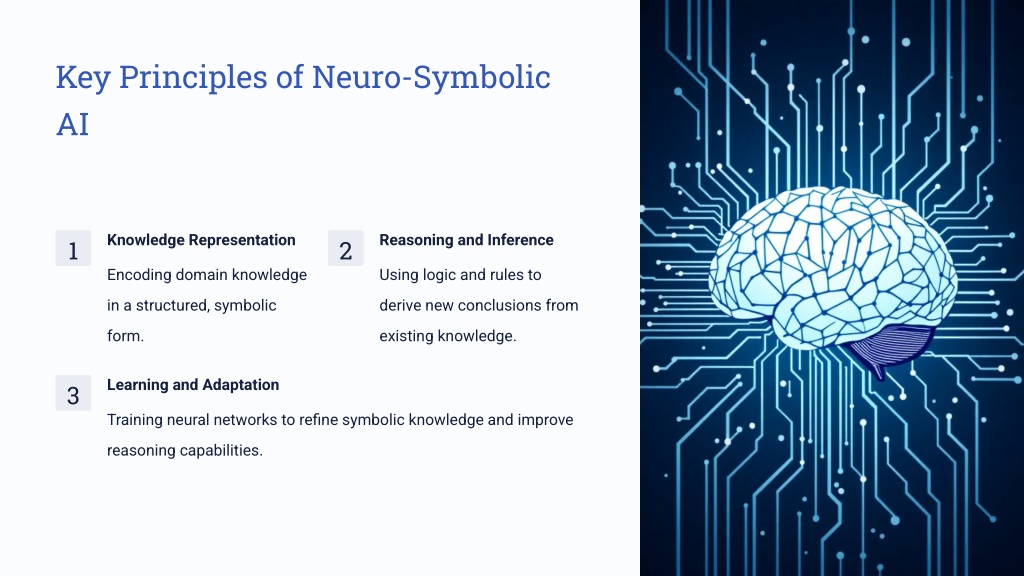 Key Principles of Neuro-Symbolic AI

1

Knowledge Representation

Encoding domain knowledge in a structured, symbolic form.

2

Reasoning and Inference

Using logic and rules to derive new conclusions from existing knowledge.

3

Learning and Adaptation

Training neural networks to refine symbolic knowledge and improve reasoning capabilities.